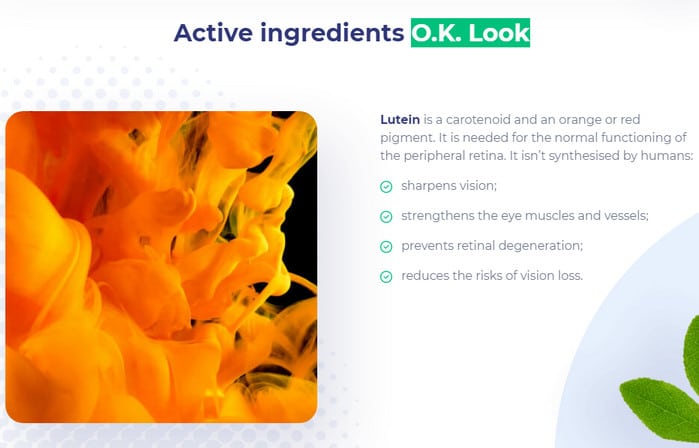 Active ingredients O.K. Look

Lutein is a carotenoid and an orange or red pigment. It is needed for the normal functioning of the peripheral retina. It isn't synthesised by humans:

sharpens vision;

strengthens the eye muscles and vessels;

prevents retinal degeneration;

reduces the risks of vision loss.